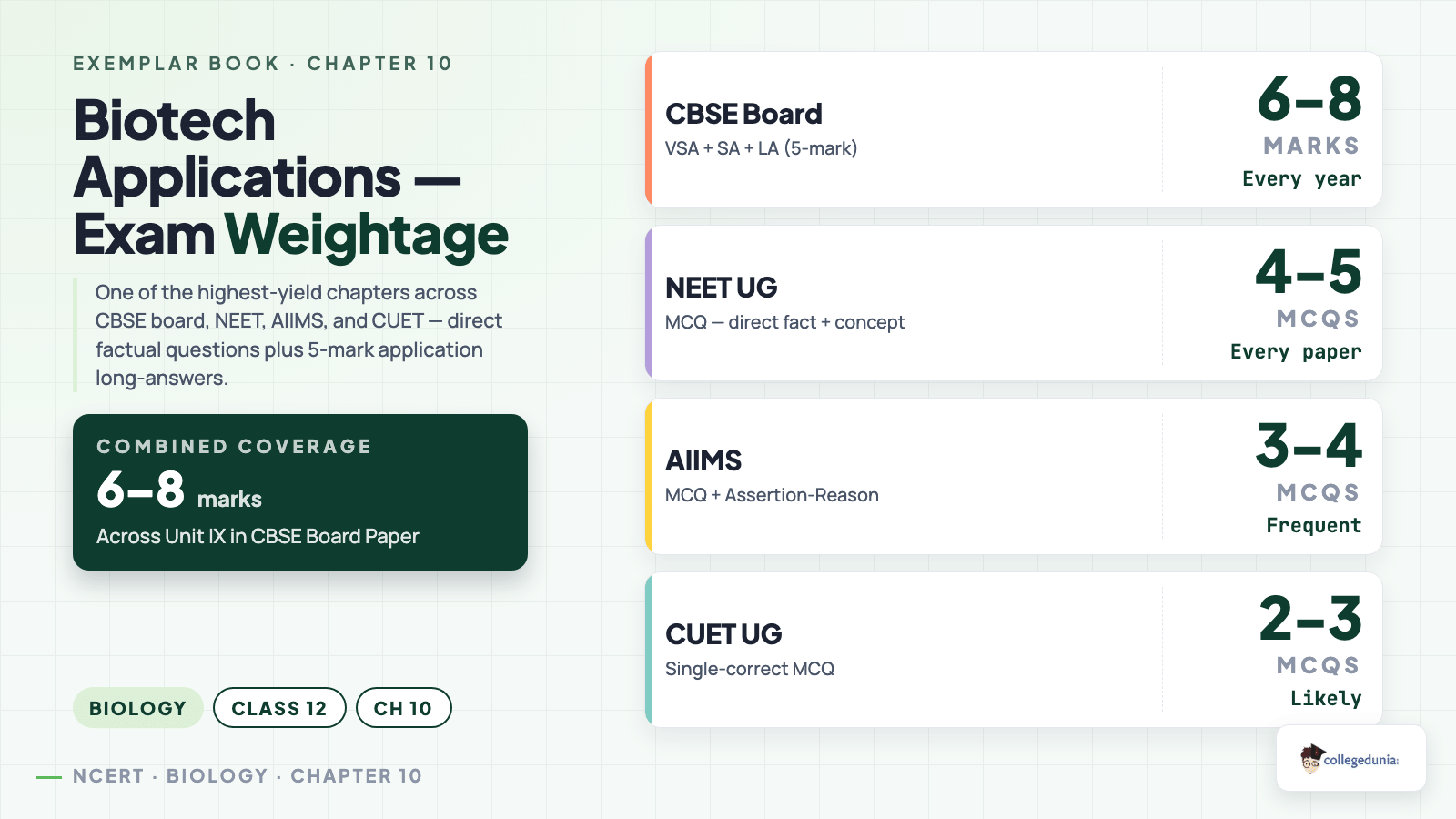 EXEMPLAR BOOK · CHAPTER 10

Biotech Applications — Exam Weightage

One of the highest-yield chapters across CBSE board, NEET, AIIMS, and CUET — direct factual questions plus 5-mark application long-answers.

COMBINED COVERAGE

6–8 marks

Across Unit IX in CBSE Board Paper

BIOLOGY CLASS 12 CH 10

— NCERT · BIOLOGY · CHAPTER 10

CBSE Board
VSA + SA + LA (5-mark)
6–8
MARKS
Every year

NEET UG
MCQ — direct fact + concept
4–5
MCQS
Every paper

AIIMS
MCQ + Assertion-Reason
3–4
MCQS
Frequent

CUET UG
Single-correct MCQ
2–3
MCQS
Likely

collegedunia